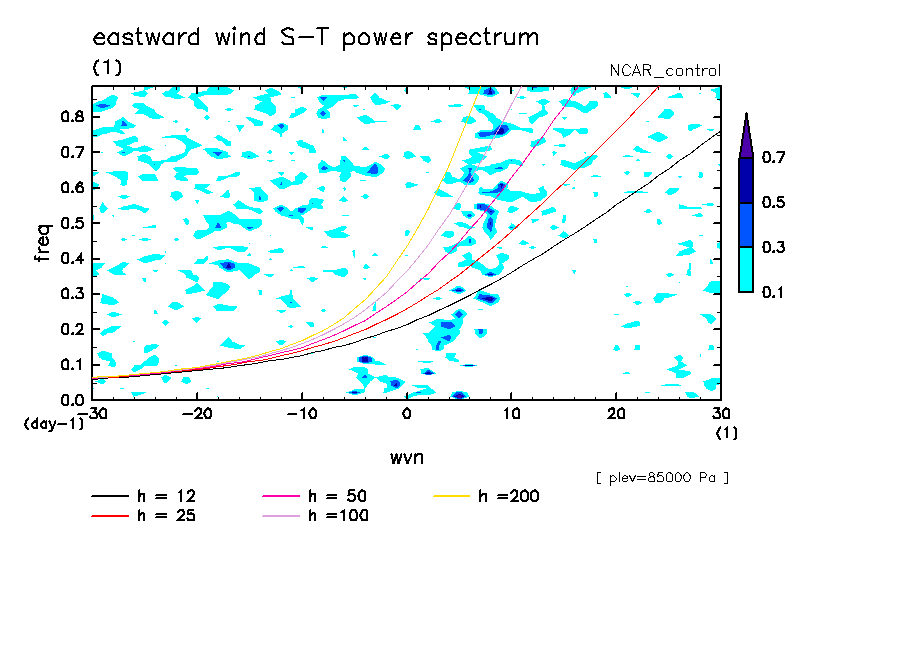 eastward wind S-T power spectrum

(1)

NCAR_control

freq

0.8
0.7
0.6
0.5
0.4
0.3
0.2
0.1
0.0

(day-1)

-30 -20 -10 0 10 20 30

(1)

wvn

0.7
0.5
0.3
0.1

[ plev=85000 Pa ]

h = 12
h = 25
h = 50
h =100
h =200